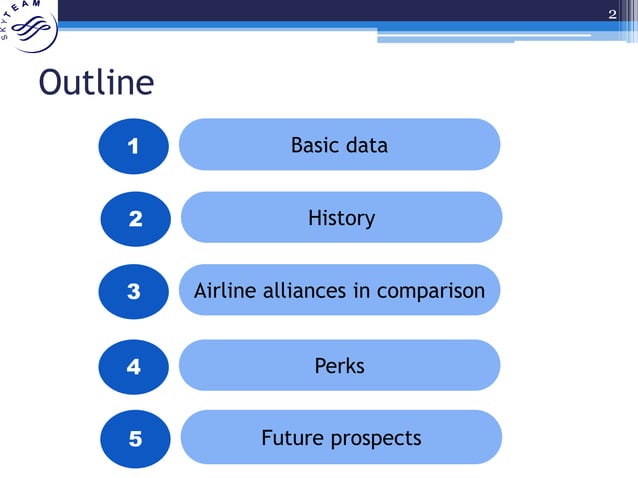 SKYTEAM

2

Outline

1 Basic data

2 History

3 Airline alliances in comparison

4 Perks

5 Future prospects